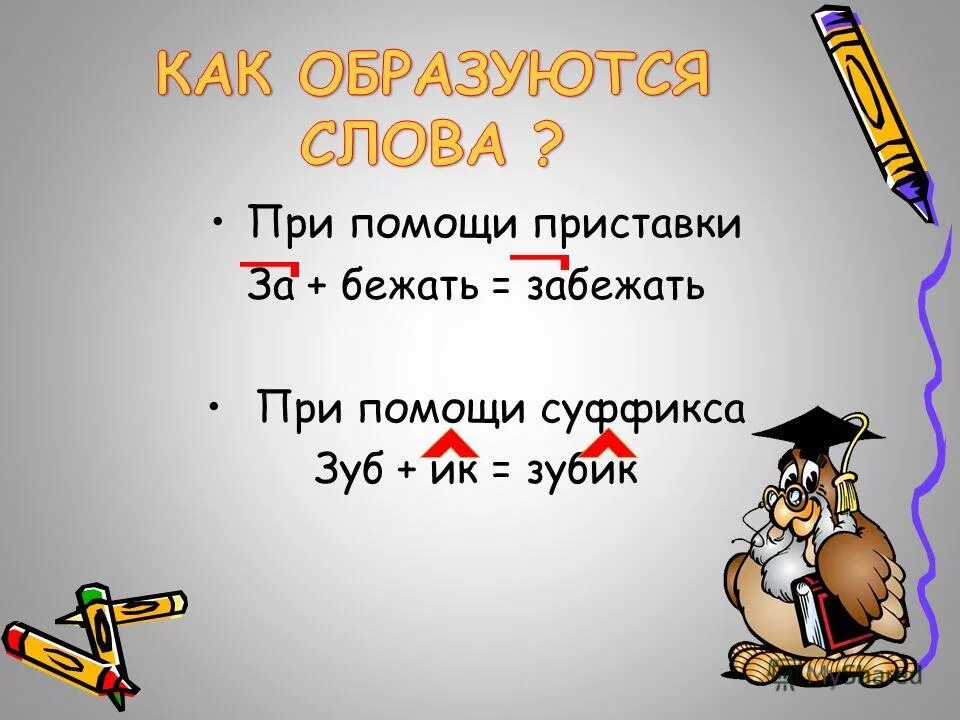 КАК ОБРАЗУЮТСЯ СЛОВА ?

• При помощи приставки
За + бежать = забежать

• При помощи суффикса
Зуб + ик = зубик

MyShared